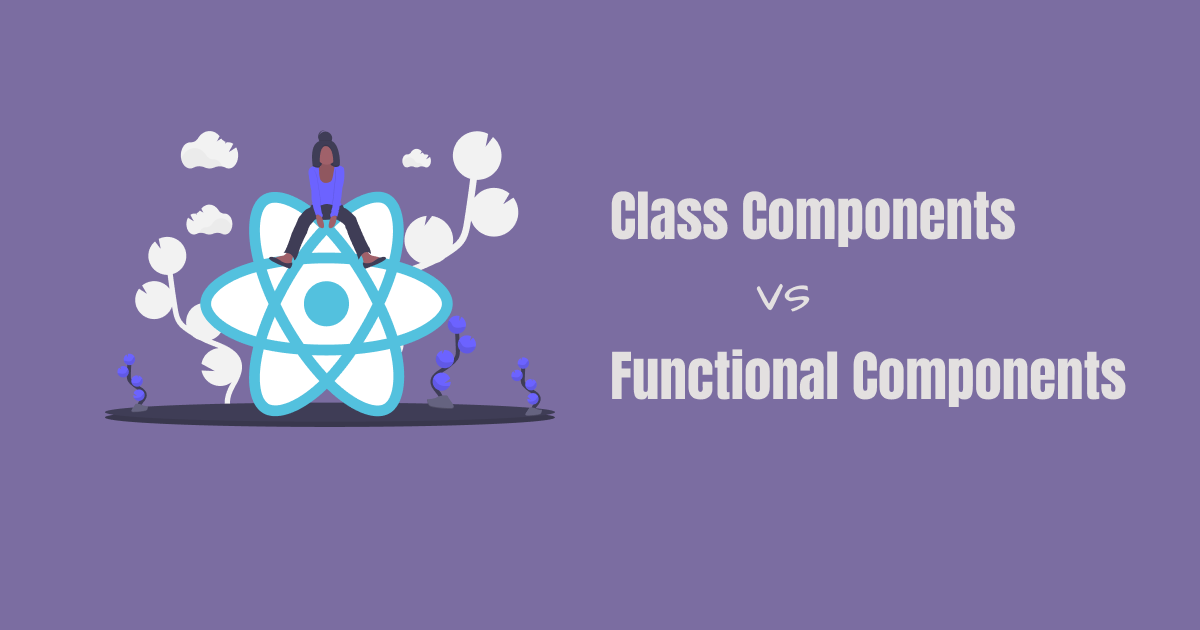 Class Components

vs

Functional Components